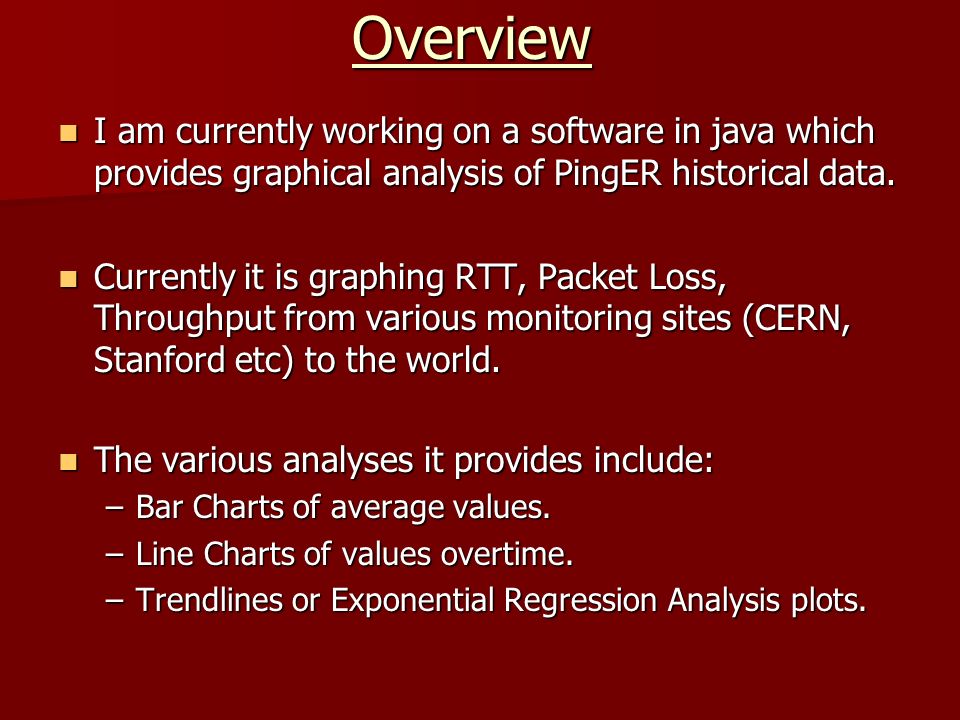 Overview

- I am currently working on a software in java which provides graphical analysis of PingER historical data.

- Currently it is graphing RTT, Packet Loss, Throughput from various monitoring sites (CERN, Stanford etc) to the world.

- The various analyses it provides include:
  – Bar Charts of average values.
  – Line Charts of values overtime.
  – Trendlines or Exponential Regression Analysis plots.